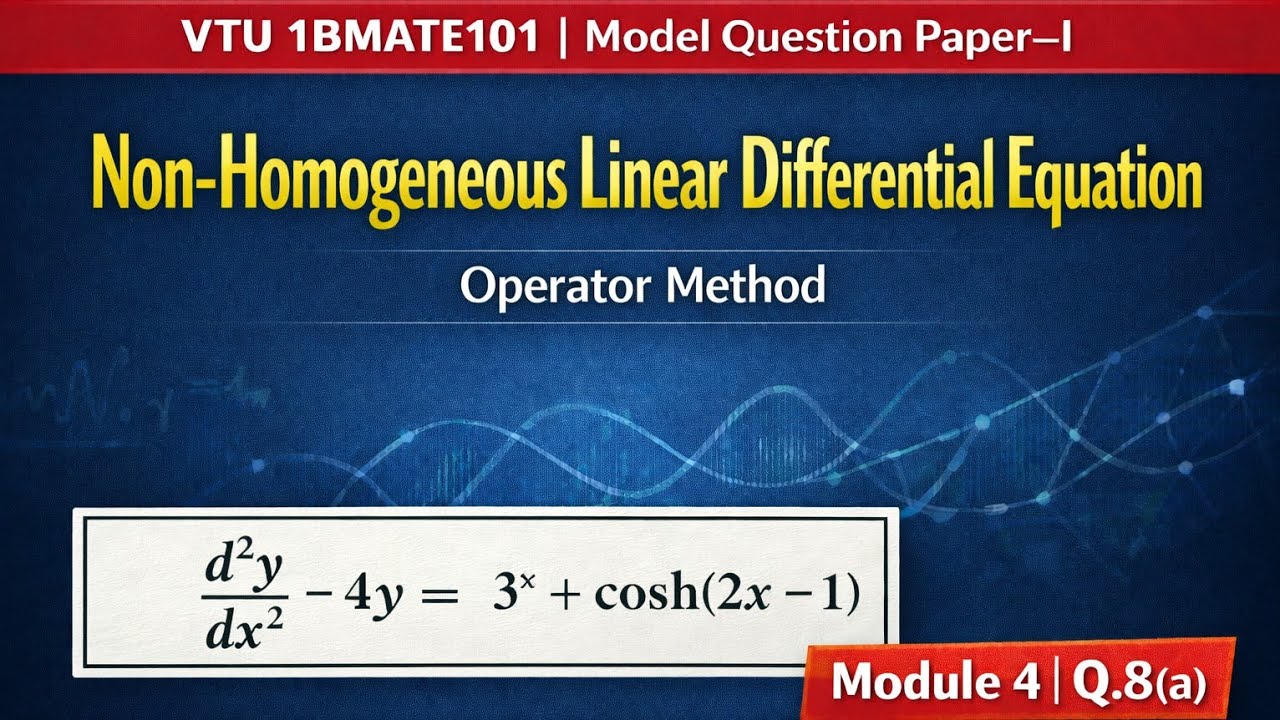 VTU 1BMATE101 | Model Question Paper–I

Non-Homogeneous Linear Differential Equation

Operator Method

$\frac{d^2y}{dx^2} - 4y = 3^x + \cosh(2x - 1)$

Module 4 | Q.8(a)